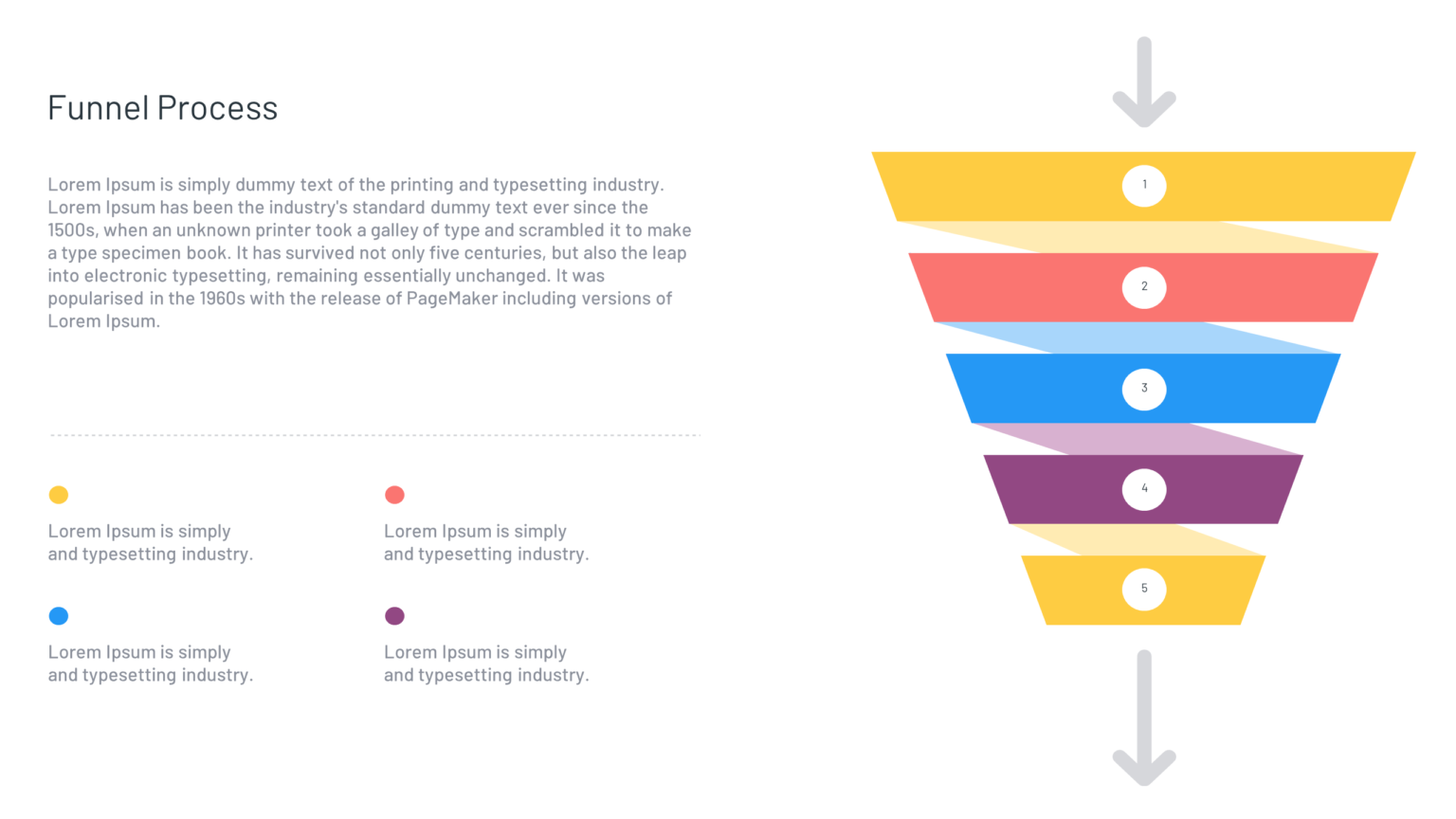 Funnel Process

Lorem Ipsum is simply dummy text of the printing and typesetting industry. Lorem Ipsum has been the industry's standard dummy text ever since the 1500s, when an unknown printer took a galley of type and scrambled it to make a type specimen book. It has survived not only five centuries, but also the leap into electronic typesetting, remaining essentially unchanged. It was popularised in the 1960s with the release of PageMaker including versions of Lorem Ipsum.

Lorem Ipsum is simply and typesetting industry.

Lorem Ipsum is simply and typesetting industry.

Lorem Ipsum is simply and typesetting industry.

Lorem Ipsum is simply and typesetting industry.

1

2

3

4

5